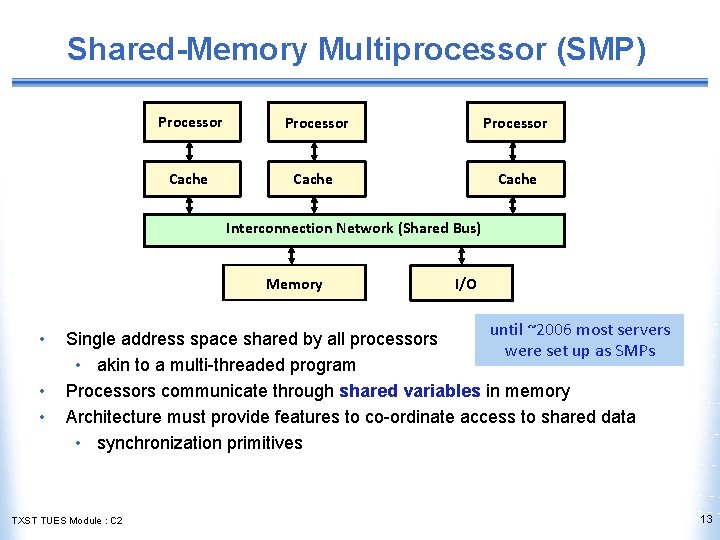 Shared-Memory Multiprocessor (SMP)

Processor
Processor
Processor

Cache
Cache
Cache

Interconnection Network (Shared Bus)

Memory
I/O

until ~2006 most servers were set up as SMPs

• Single address space shared by all processors
  • akin to a multi-threaded program
• Processors communicate through shared variables in memory
• Architecture must provide features to co-ordinate access to shared data
  • synchronization primitives

TXST TUES Module : C2

13